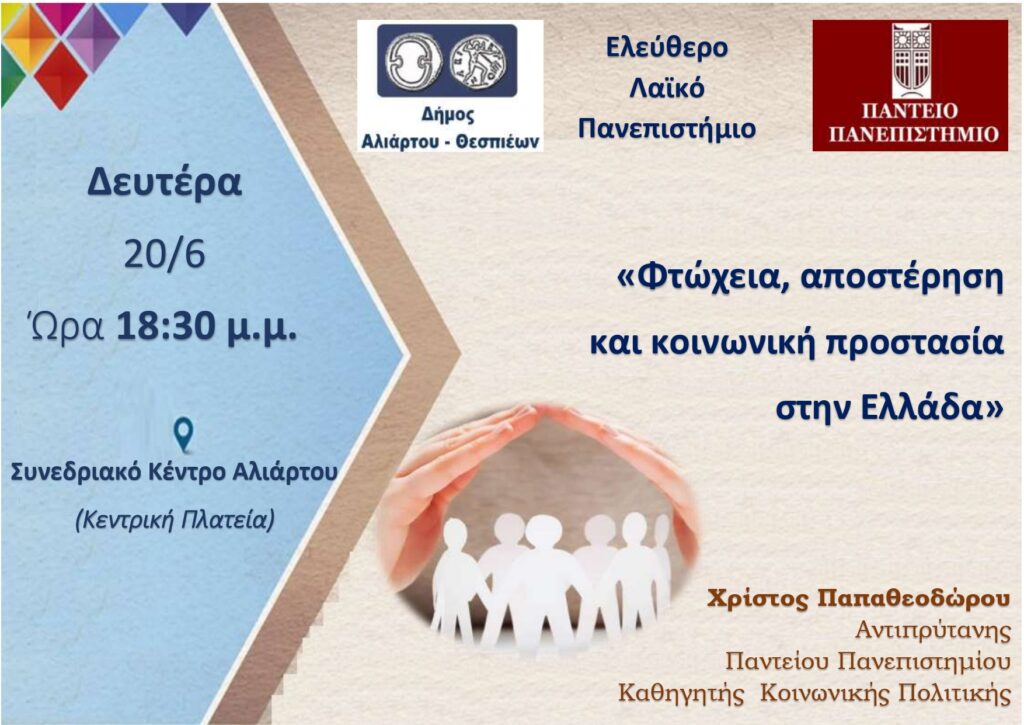 Δήμος
Αλιάρτου - Θεσπιέων

Ελεύθερο
Λαϊκό
Πανεπιστήμιο

ΠΑΝΤΕΙΟ
ΠΑΝΕΠΙΣΤΗΜΙΟ

Δευτέρα
20/6
Ώρα 18:30 μ.μ.

Συνεδριακό Κέντρο Αλιάρτου
(Κεντρική Πλατεία)

«Φτώχεια, αποστέρηση και κοινωνική προστασία στην Ελλάδα»

Χρίστος Παπαθεοδώρου
Αντιπρύτανης
Παντείου Πανεπιστημίου
Καθηγητής Κοινωνικής Πολιτικής